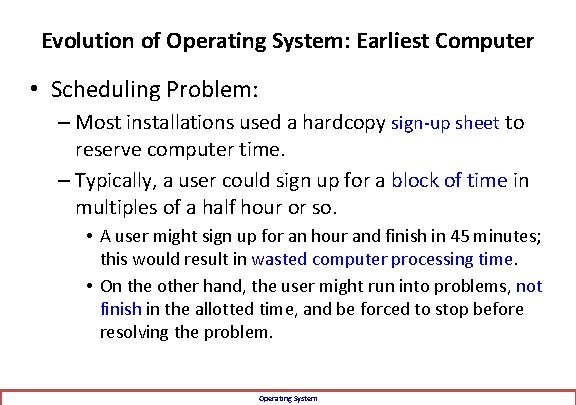 Evolution of Operating System: Earliest Computer

• Scheduling Problem:

– Most installations used a hardcopy sign-up sheet to reserve computer time.

– Typically, a user could sign up for a block of time in multiples of a half hour or so.

• A user might sign up for an hour and finish in 45 minutes; this would result in wasted computer processing time.

• On the other hand, the user might run into problems, not finish in the allotted time, and be forced to stop before resolving the problem.

Operating System